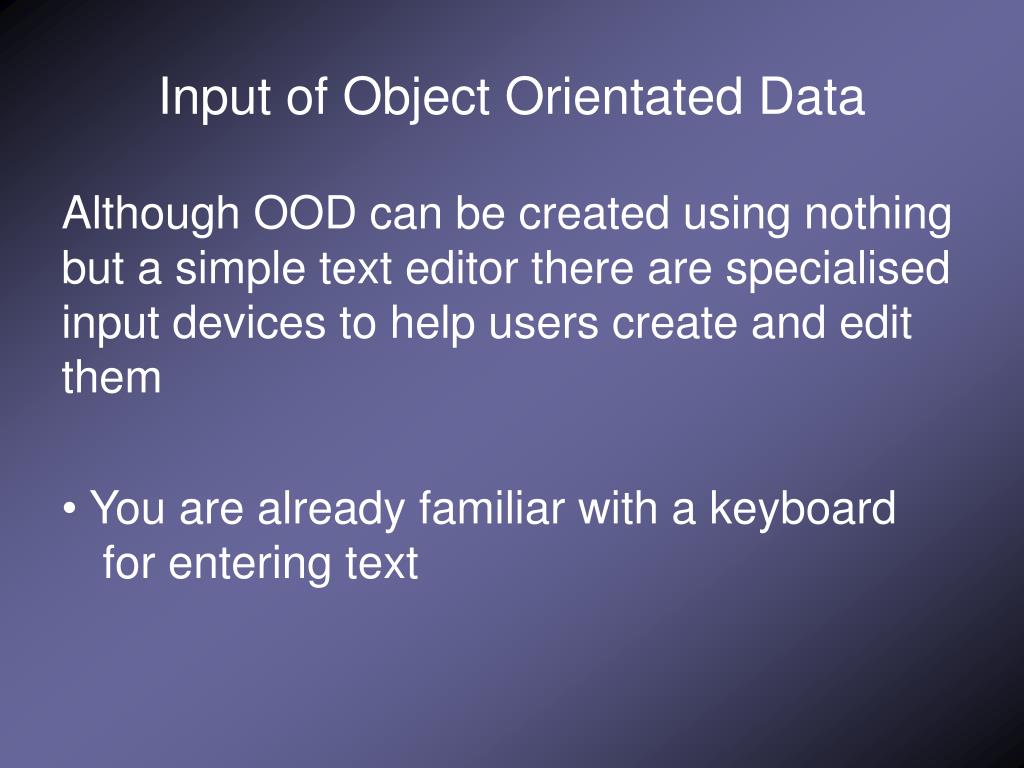 Input of Object Orientated Data

Although OOD can be created using nothing but a simple text editor there are specialised input devices to help users create and edit them

• You are already familiar with a keyboard for entering text